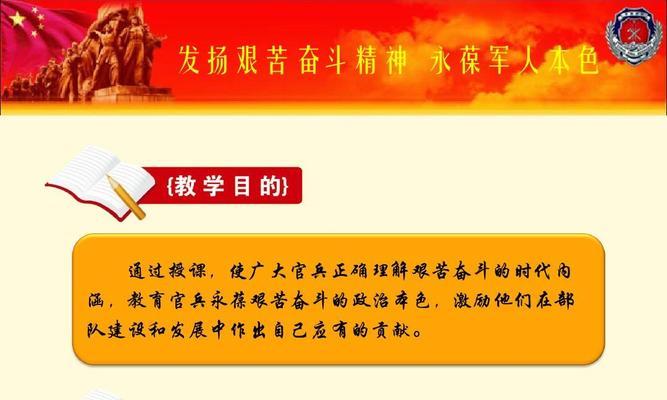 发扬艰苦奋斗精神 永葆军人本色

{教学目的}

通过授课，使广大官兵正确理解艰苦奋斗的时代内涵，教育官兵永葆艰苦奋斗的政治本色，激励他们在部队建设和发展中作出自己应有的贡献。